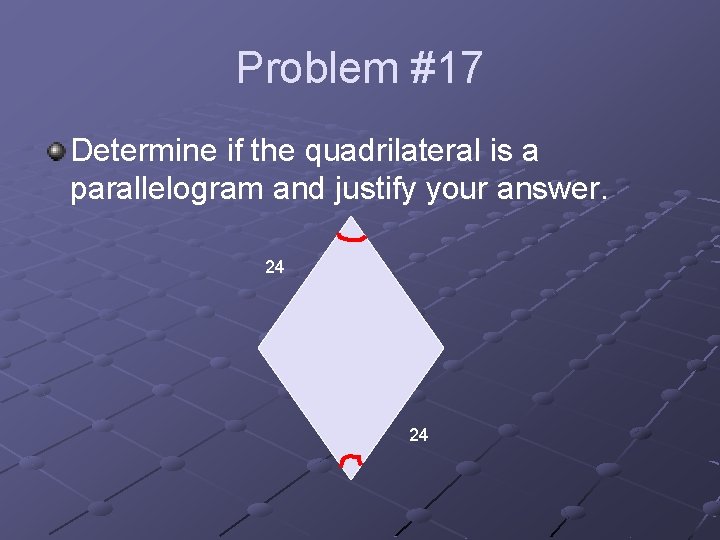 Problem #17

Determine if the quadrilateral is a parallelogram and justify your answer.

24

24